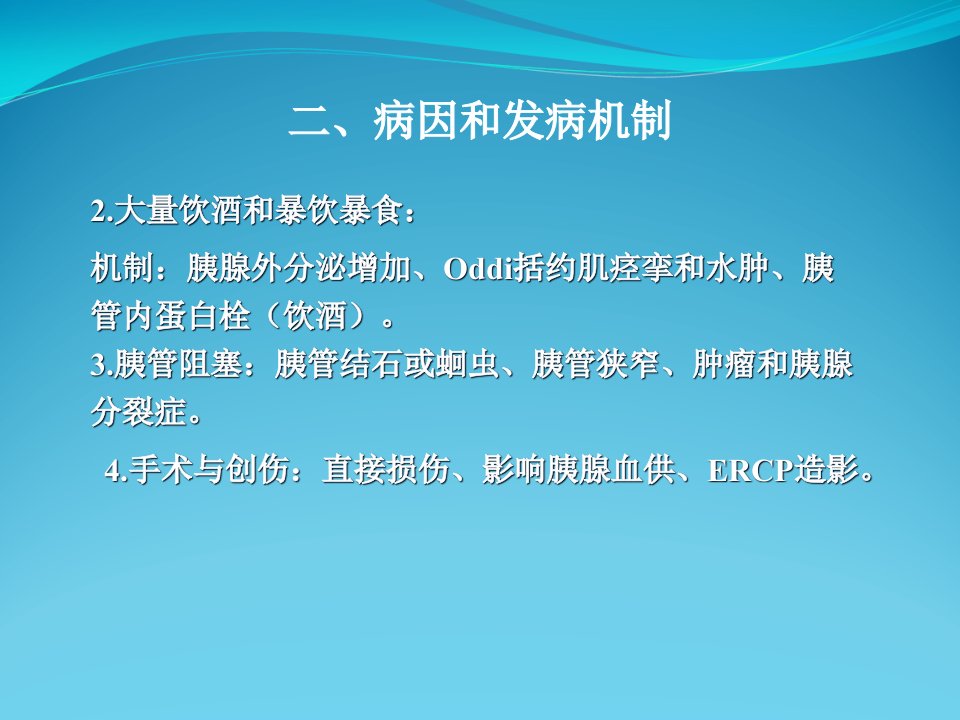 二、病因和发病机制

2.大量饮酒和暴饮暴食：

机制：胰腺外分泌增加、Oddi括约肌痉挛和水肿、胰管内蛋白栓（饮酒）。

3.胰管阻塞：胰管结石或蛔虫、胰管狭窄、肿瘤和胰腺分裂症。

4.手术与创伤：直接损伤、影响胰腺血供、ERCP造影。